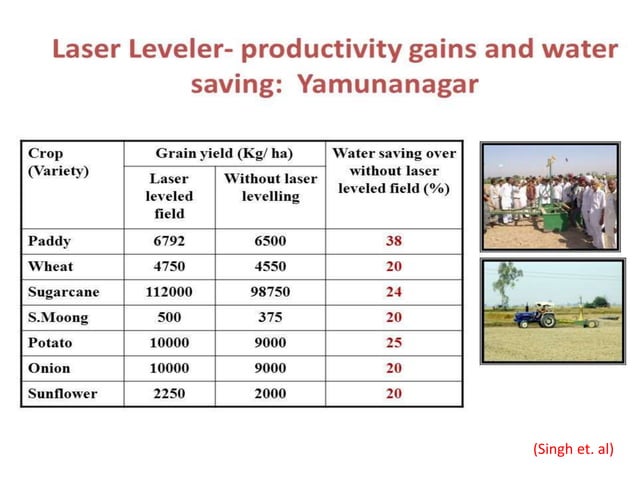 Laser Leveler- productivity gains and water saving: Yamunanagar

| Crop (Variety) | Grain yield (Kg/ ha) Laser leveled field | Grain yield (Kg/ ha) Without laser levelling | Water saving over without laser leveled field (%) |
|---|---|---|---|
| Paddy | 6792 | 6500 | 38 |
| Wheat | 4750 | 4550 | 20 |
| Sugarcane | 112000 | 98750 | 24 |
| S.Moong | 500 | 375 | 20 |
| Potato | 10000 | 9000 | 25 |
| Onion | 10000 | 9000 | 20 |
| Sunflower | 2250 | 2000 | 20 |

(Singh et. al)